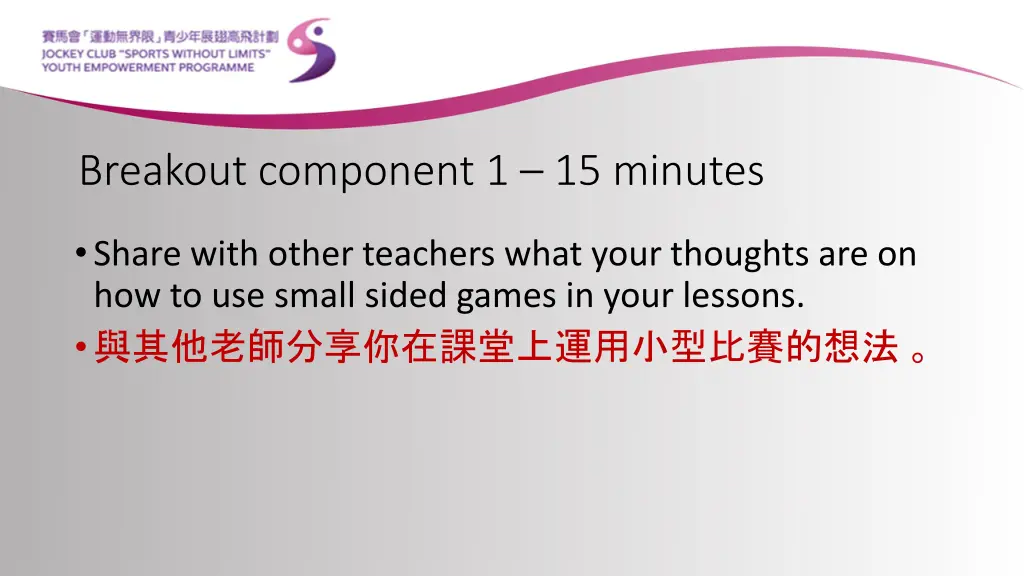 賽馬會「運動無界限」青少年展翅高飛計劃
JOCKEY CLUB "SPORTS WITHOUT LIMITS"
YOUTH EMPOWERMENT PROGRAMME

Breakout component 1 – 15 minutes

• Share with other teachers what your thoughts are on how to use small sided games in your lessons.
• 與其他老師分享你在課堂上運用小型比賽的想法 。